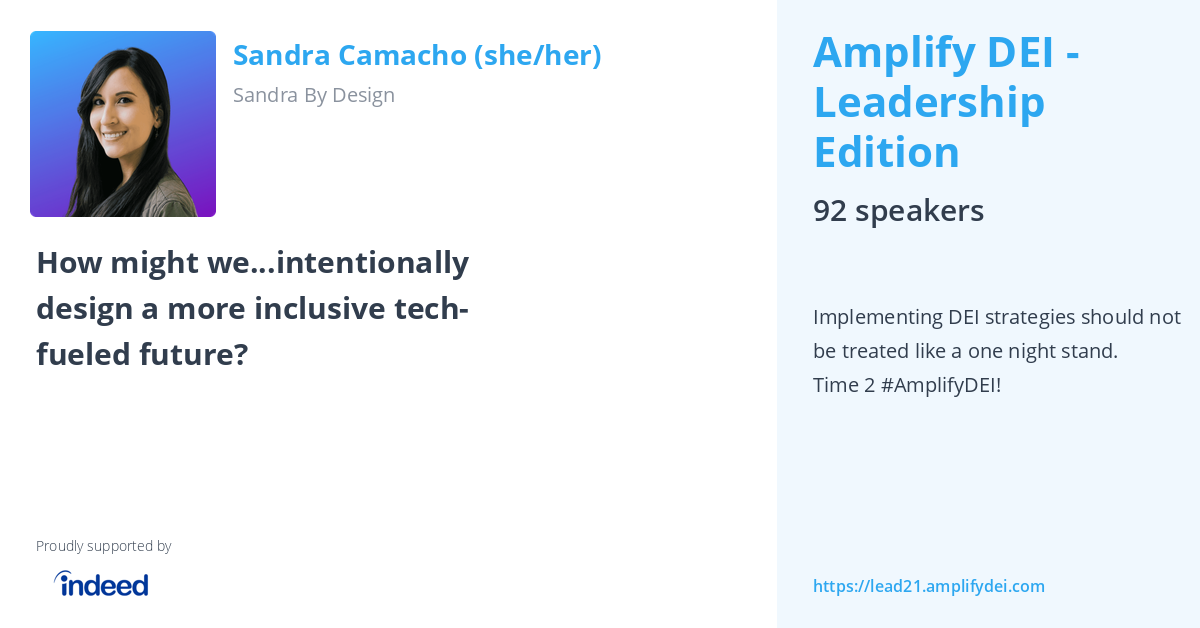 Sandra Camacho (she/her)
Sandra By Design

How might we...intentionally design a more inclusive tech-fueled future?

Proudly supported by
indeed

Amplify DEI - Leadership Edition
92 speakers

Implementing DEI strategies should not be treated like a one night stand.
Time 2 #AmplifyDEI!

https://lead21.amplifydei.com